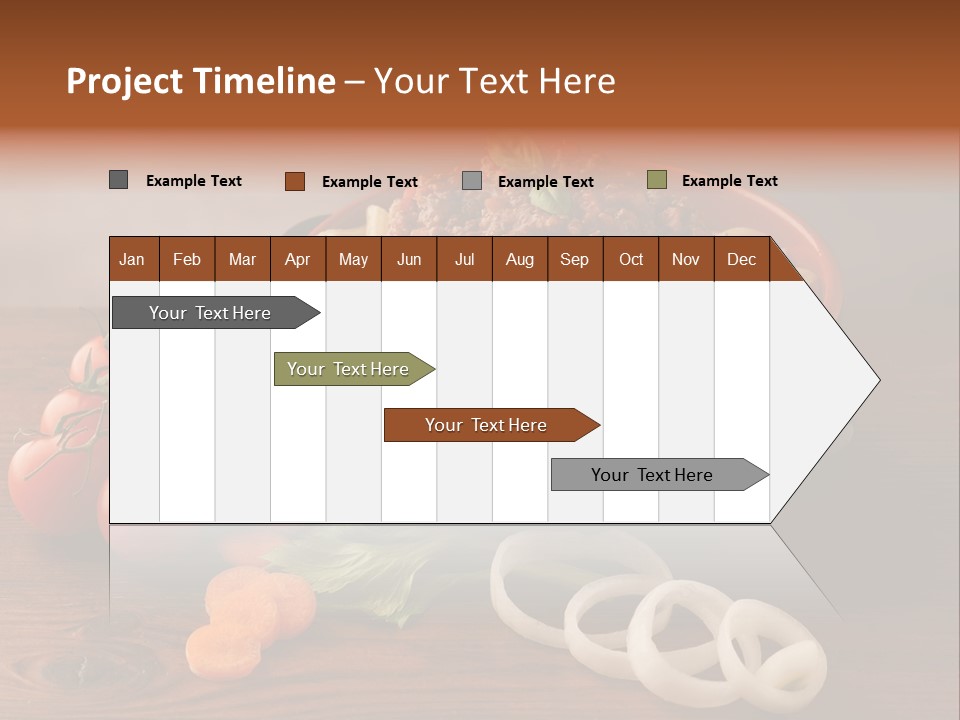 Project Timeline – Your Text Here

Example Text Example Text Example Text Example Text

| Jan | Feb | Mar | Apr | May | Jun | Jul | Aug | Sep | Oct | Nov | Dec |
|---|---|---|---|---|---|---|---|---|---|---|---|

Your Text Here

Your Text Here

Your Text Here

Your Text Here